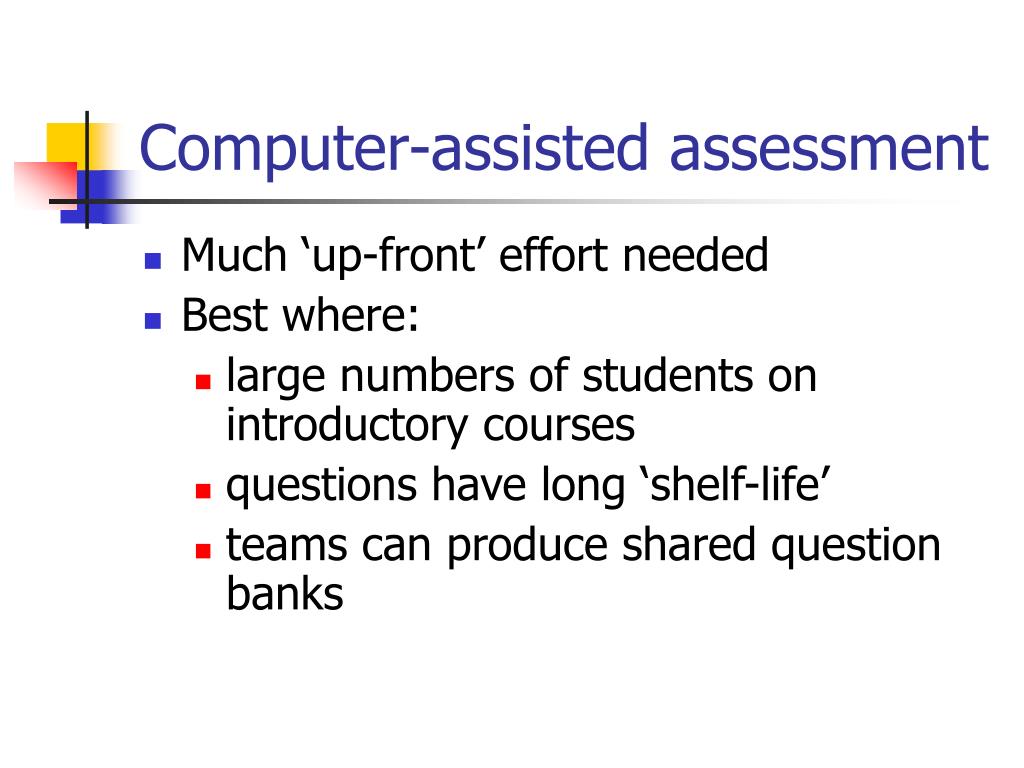 Computer-assisted assessment

- Much ‘up-front’ effort needed
- Best where:
  - large numbers of students on introductory courses
  - questions have long ‘shelf-life’
  - teams can produce shared question banks